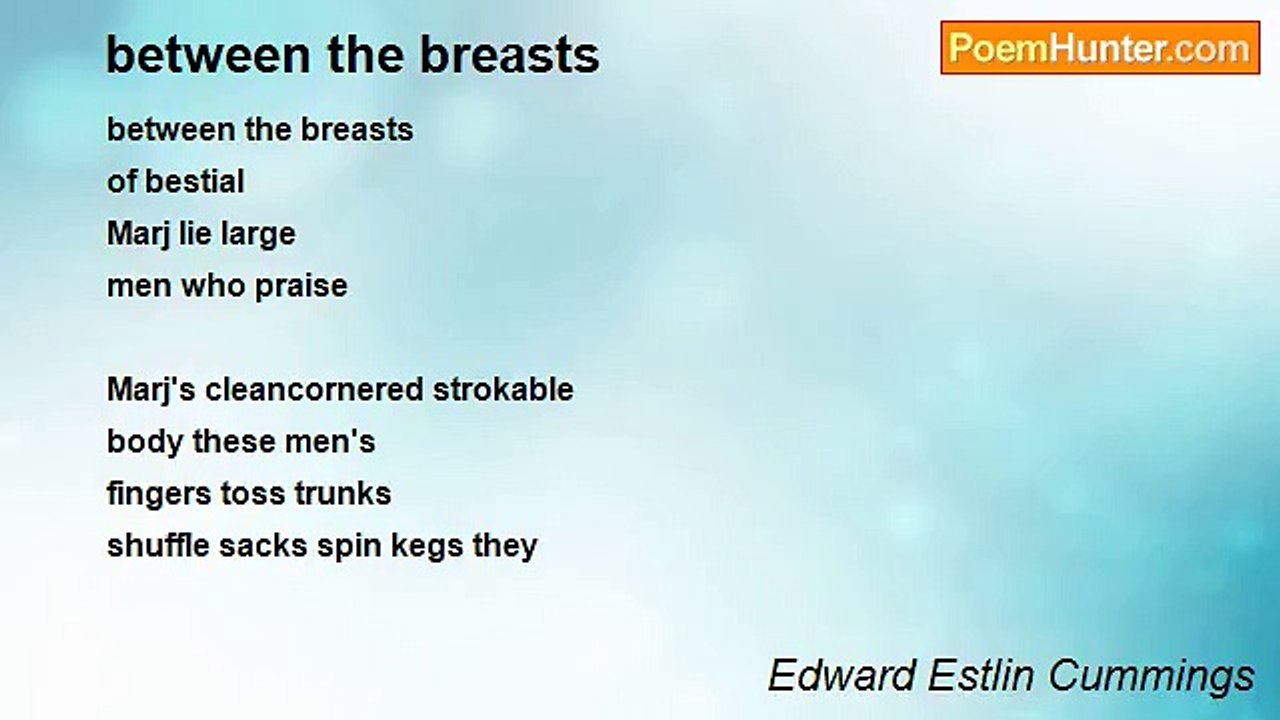 between the breasts

PoemHunter.com

between the breasts
of bestial
Marj lie large
men who praise

Marj's cleancornered strokable
body these men's
fingers toss trunks
shuffle sacks spin kegs they

Edward Estlin Cummings